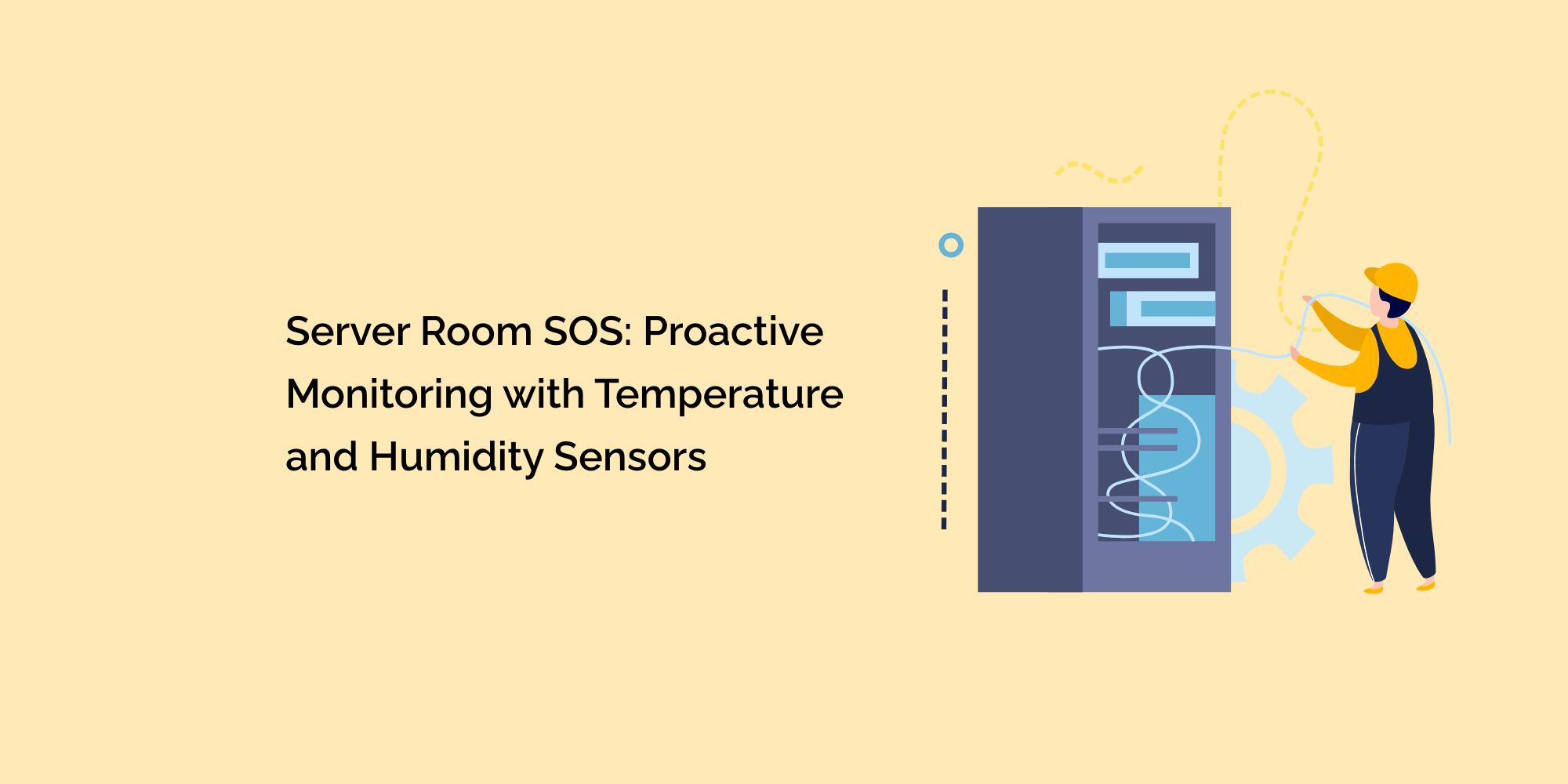 Server Room SOS: Proactive Monitoring with Temperature and Humidity Sensors